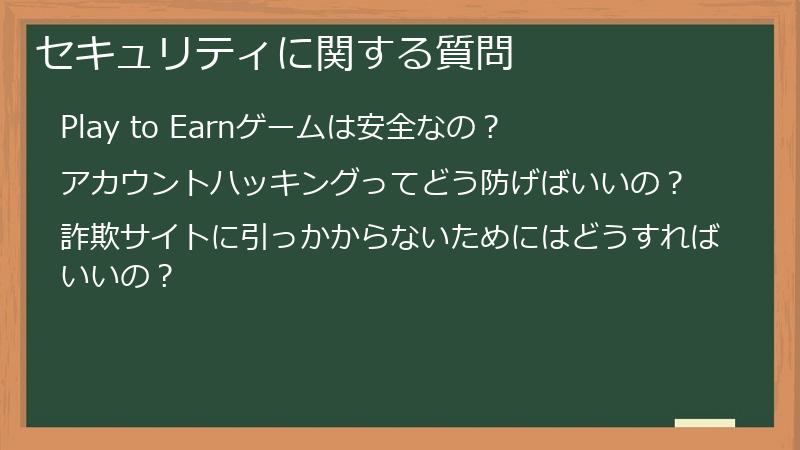 セキュリティに関する質問

Play to Earnゲームは安全なの？

アカウントハッキングってどう防げばいいの？

詐欺サイトに引っかからないためにはどうすればいいの？